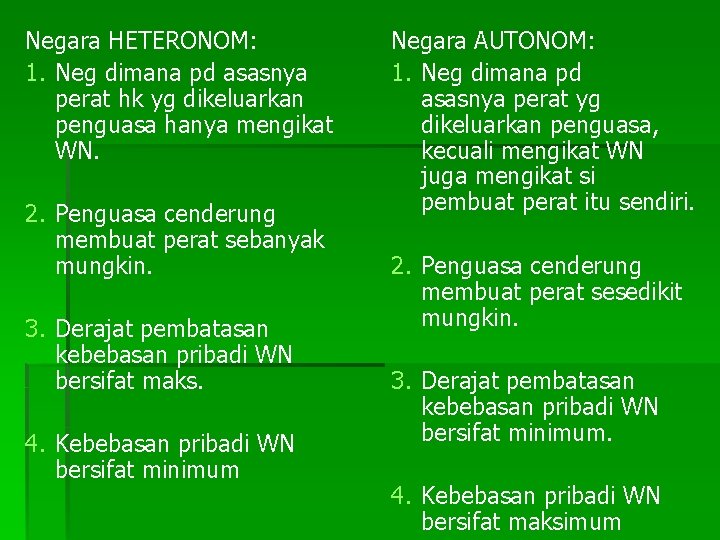 Negara HETERONOM:

1. Neg dimana pd asasnya perat hk yg dikeluarkan penguasa hanya mengikat WN.

2. Penguasa cenderung membuat perat sebanyak mungkin.

3. Derajat pembatasan kebebasan pribadi WN bersifat maks.

4. Kebebasan pribadi WN bersifat minimum

Negara AUTONOM:

1. Neg dimana pd asasnya perat yg dikeluarkan penguasa, kecuali mengikat WN juga mengikat si pembuat perat itu sendiri.

2. Penguasa cenderung membuat perat sesedikit mungkin.

3. Derajat pembatasan kebebasan pribadi WN bersifat minimum.

4. Kebebasan pribadi WN bersifat maksimum